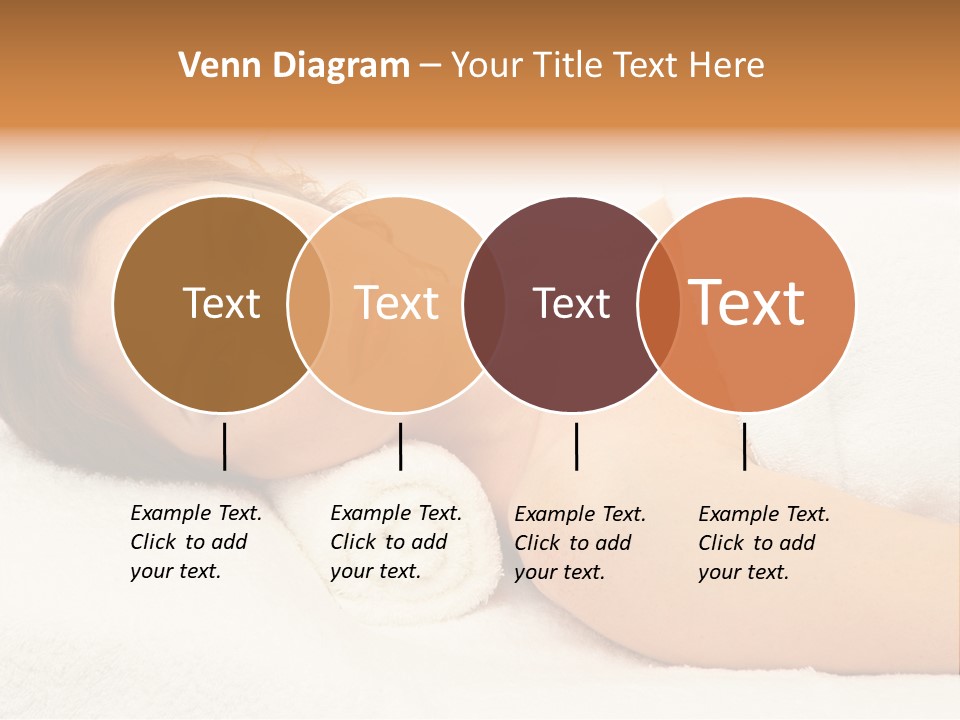 Venn Diagram – Your Title Text Here

Text

Text

Text

Text

Example Text. Click to add your text.

Example Text. Click to add your text.

Example Text. Click to add your text.

Example Text. Click to add your text.